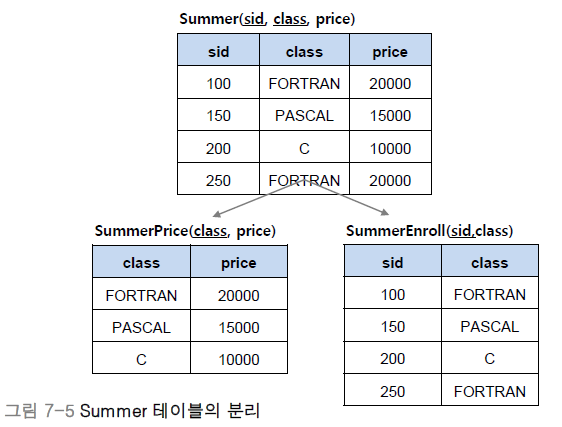 Summer(sid, class, price)

| sid | class | price |
|---|---|---|
| 100 | FORTRAN | 20000 |
| 150 | PASCAL | 15000 |
| 200 | C | 10000 |
| 250 | FORTRAN | 20000 |

SummerPrice(class, price)

| class | price |
|---|---|
| FORTRAN | 20000 |
| PASCAL | 15000 |
| C | 10000 |

SummerEnroll(sid,class)

| sid | class |
|---|---|
| 100 | FORTRAN |
| 150 | PASCAL |
| 200 | C |
| 250 | FORTRAN |

그림 7-5 Summer 테이블의 분리